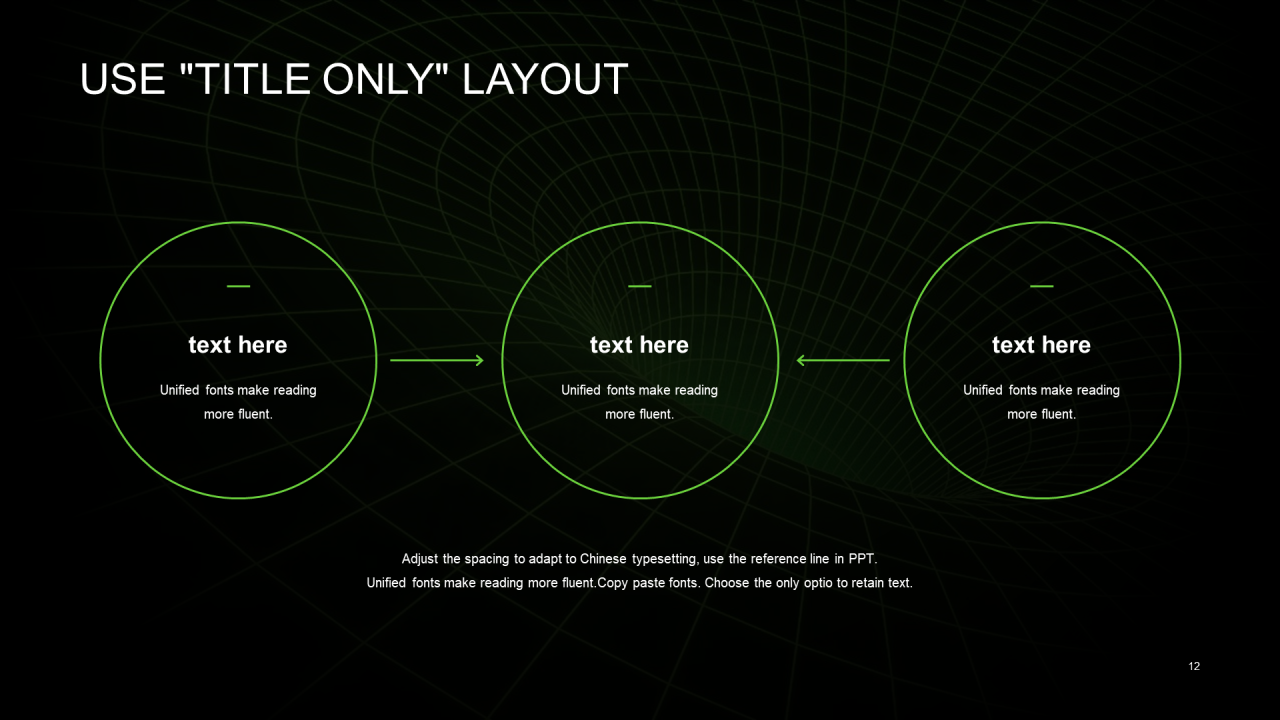 USE "TITLE ONLY" LAYOUT

text here

Unified fonts make reading more fluent.

text here

Unified fonts make reading more fluent.

text here

Unified fonts make reading more fluent.

Adjust the spacing to adapt to Chinese typesetting, use the reference line in PPT.
Unified fonts make reading more fluent.Copy paste fonts. Choose the only optio to retain text.

12